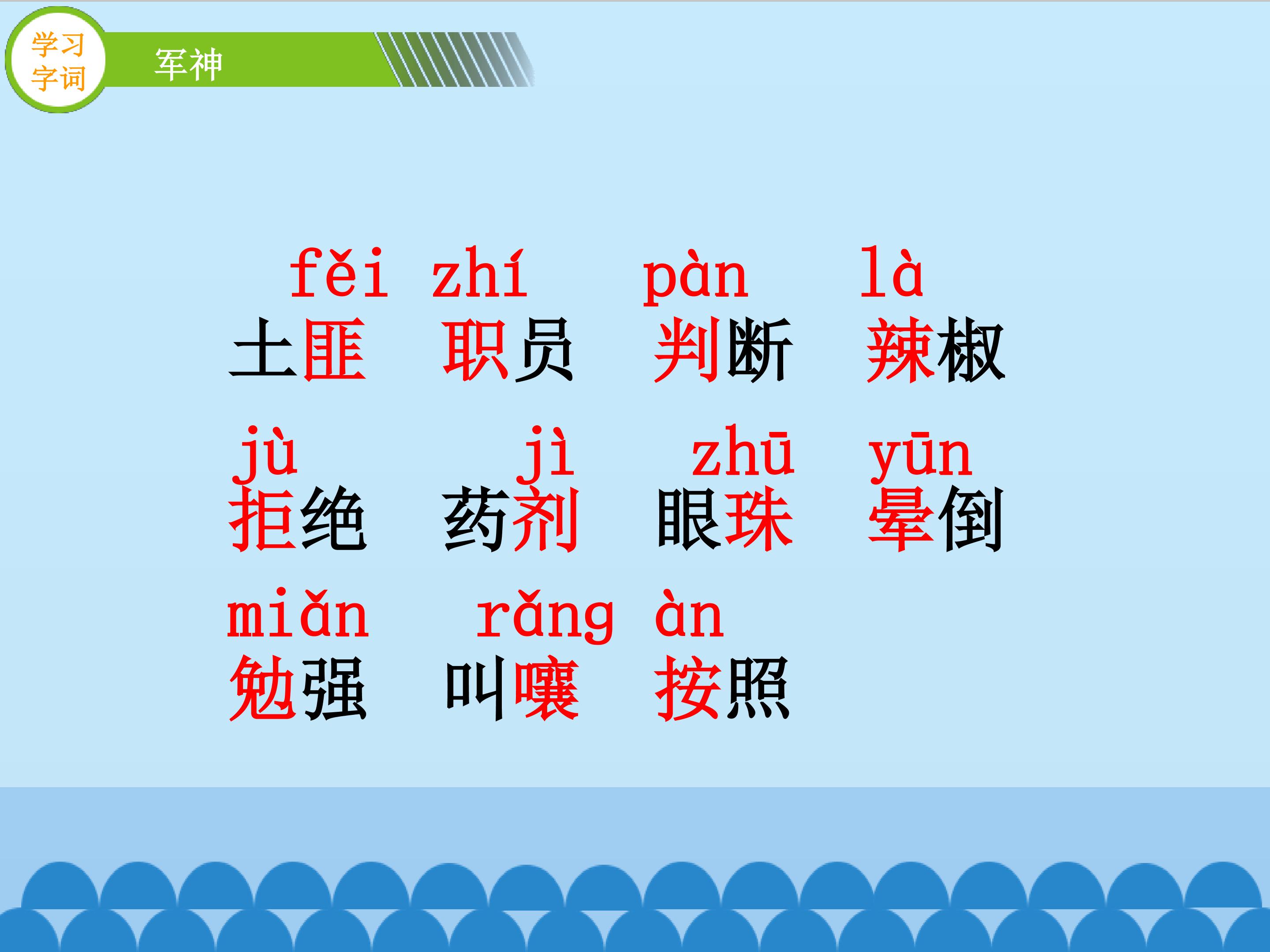 学习字词

军神

fěi zhí pàn là

土匪 职员 判断 辣椒

jù jì zhū yūn

拒绝 药剂 眼珠 晕倒

miǎn rǎng àn

勉强 叫嚷 按照